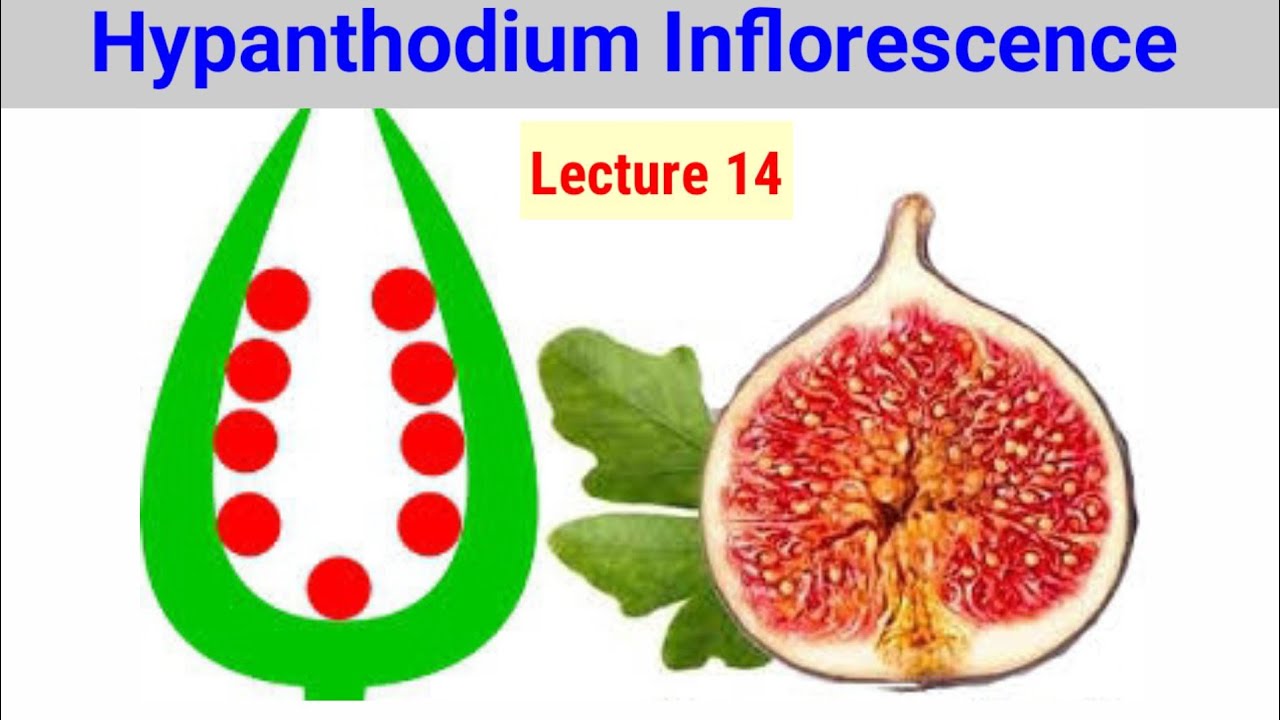 Hypanthodium Inflorescence

Lecture 14